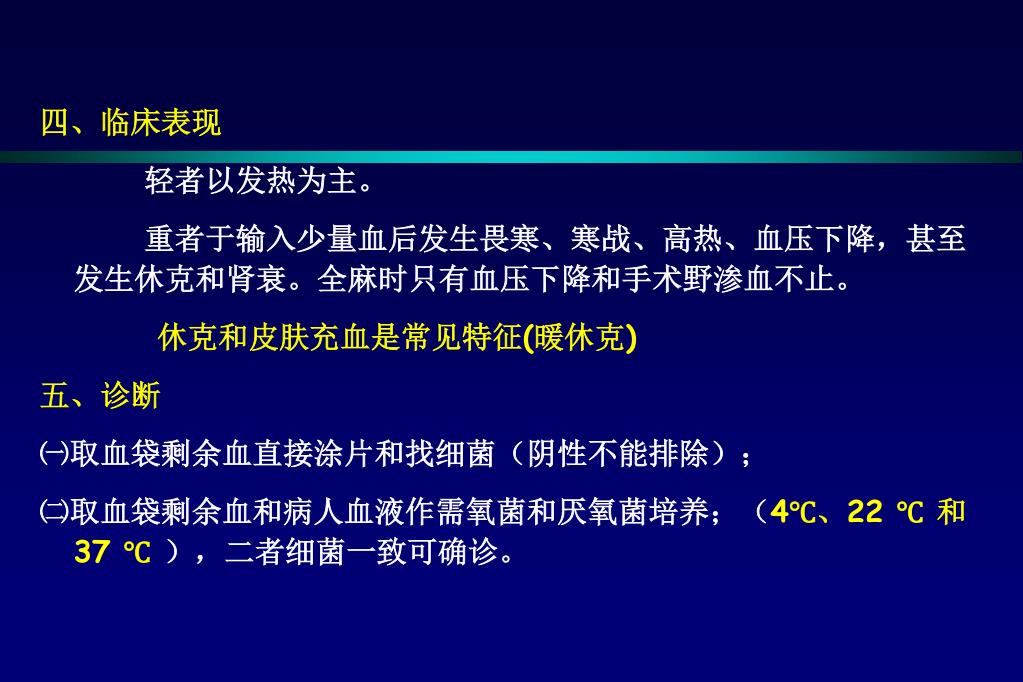 四、临床表现

轻者以发热为主。

重者于输入少量血后发生畏寒、寒战、高热、血压下降，甚至发生休克和肾衰。全麻时只有血压下降和手术野渗血不止。

休克和皮肤充血是常见特征(暖休克)

五、诊断

㈠取血袋剩余血直接涂片和找细菌（阴性不能排除）；

㈡取血袋剩余血和病人血液作需氧菌和厌氧菌培养；（4℃、22 ℃ 和 37 ℃ ），二者细菌一致可确诊。